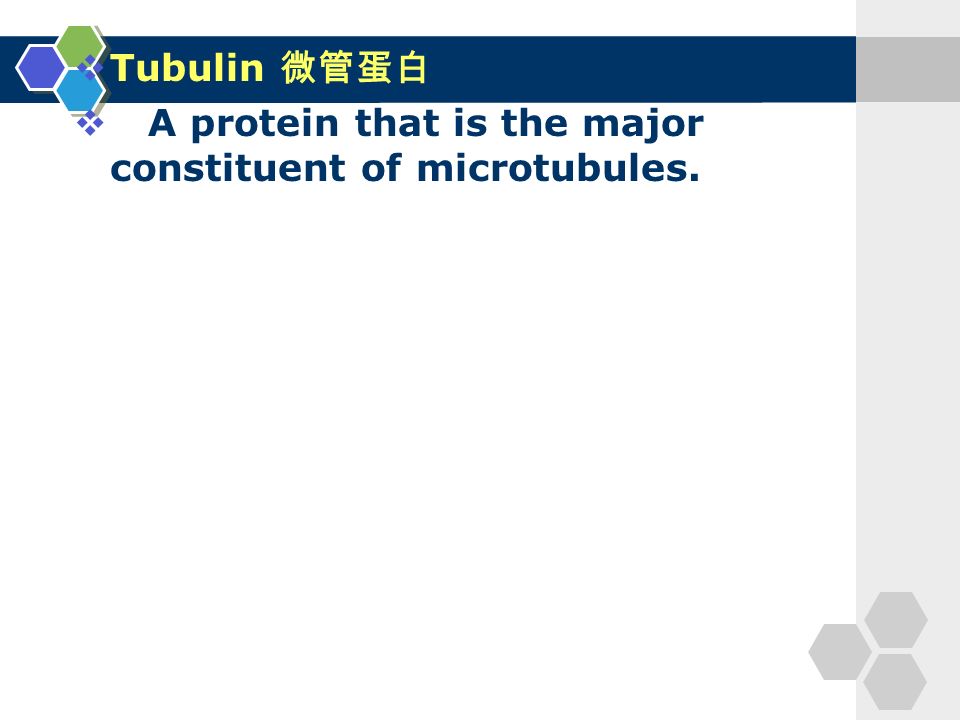 Tubulin 微管蛋白

A protein that is the major constituent of microtubules.